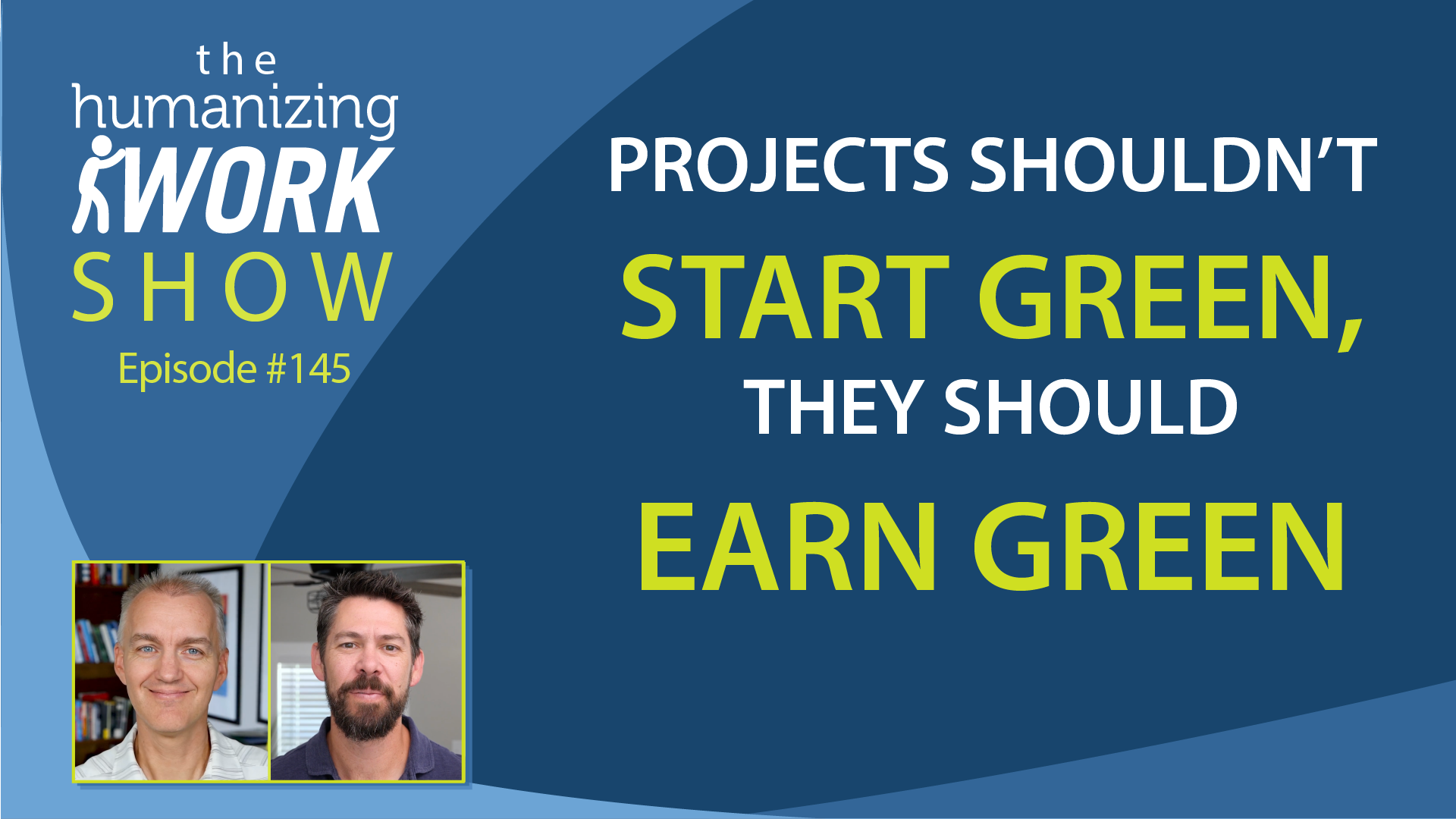 the humanizing WORK SHOW

Episode #145

PROJECTS SHOULDN'T START GREEN, THEY SHOULD EARN GREEN